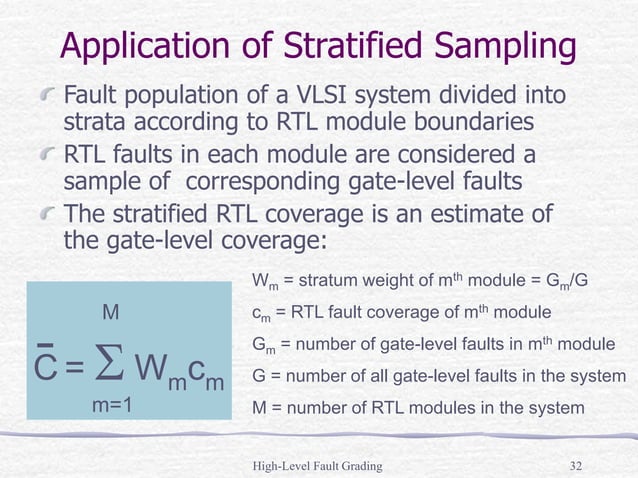 Application of Stratified Sampling

Fault population of a VLSI system divided into strata according to RTL module boundaries

RTL faults in each module are considered a sample of corresponding gate-level faults

The stratified RTL coverage is an estimate of the gate-level coverage:

$\bar{C} = \sum_{m=1}^{M} W_m c_m$

$W_m$ = stratum weight of $m^{th}$ module = $G_m/G$

$c_m$ = RTL fault coverage of $m^{th}$ module

$G_m$ = number of gate-level faults in $m^{th}$ module

G = number of all gate-level faults in the system

M = number of RTL modules in the system

High-Level Fault Grading 32